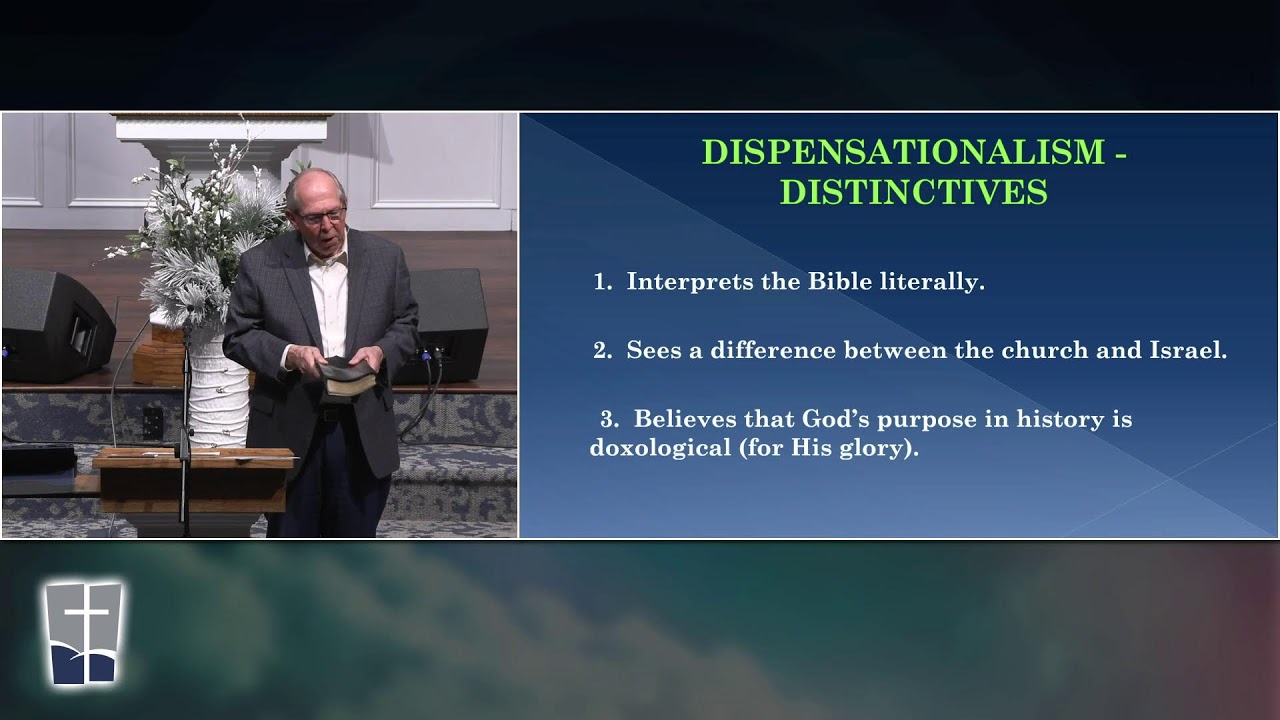 DISPENSATIONALISM - DISTINCTIVES

1. Interprets the Bible literally.

2. Sees a difference between the church and Israel.

3. Believes that God's purpose in history is doxological (for His glory).